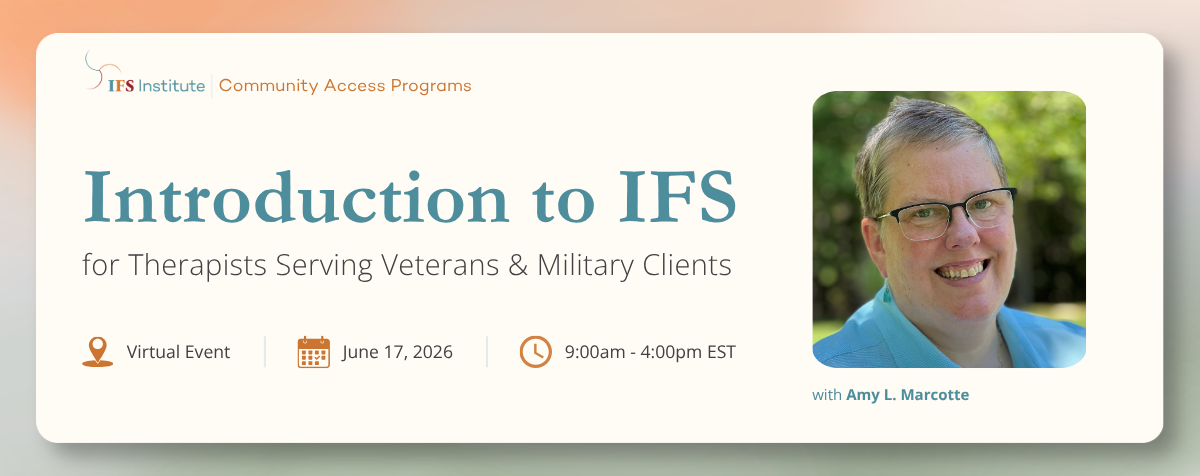 IFS Institute | Community Access Programs

Introduction to IFS

for Therapists Serving Veterans & Military Clients

Virtual Event | June 17, 2026 | 9:00am - 4:00pm EST

with Amy L. Marcotte